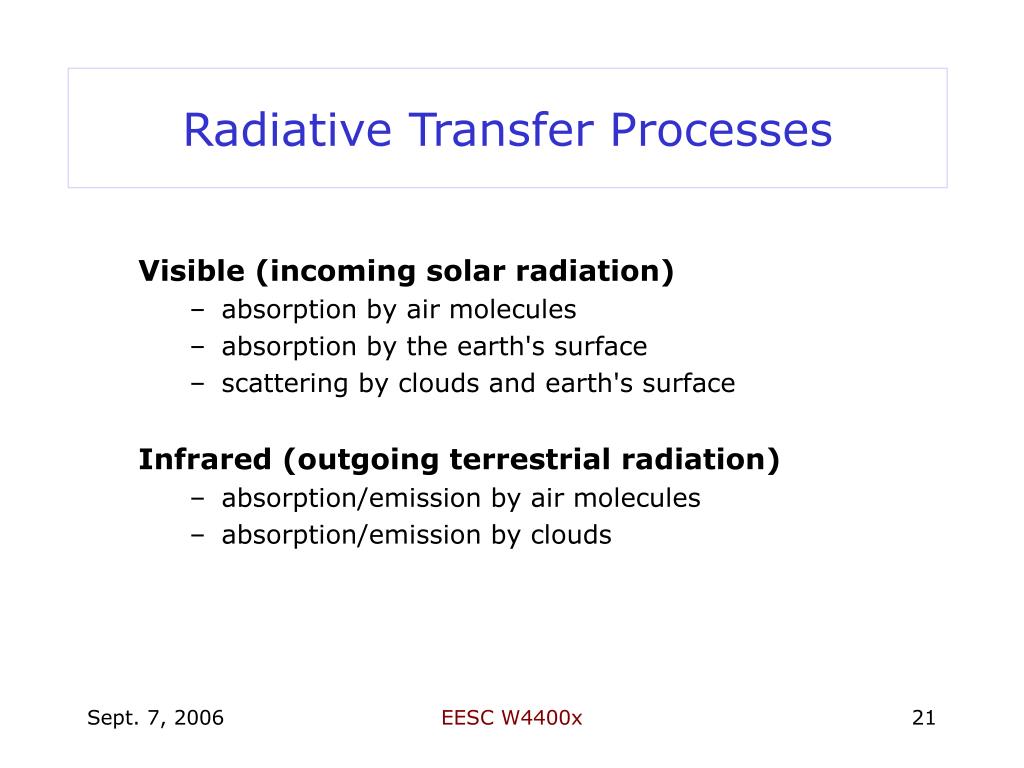 Radiative Transfer Processes

Visible (incoming solar radiation)
– absorption by air molecules
– absorption by the earth's surface
– scattering by clouds and earth's surface

Infrared (outgoing terrestrial radiation)
– absorption/emission by air molecules
– absorption/emission by clouds

Sept. 7, 2006
EESC W4400x
21